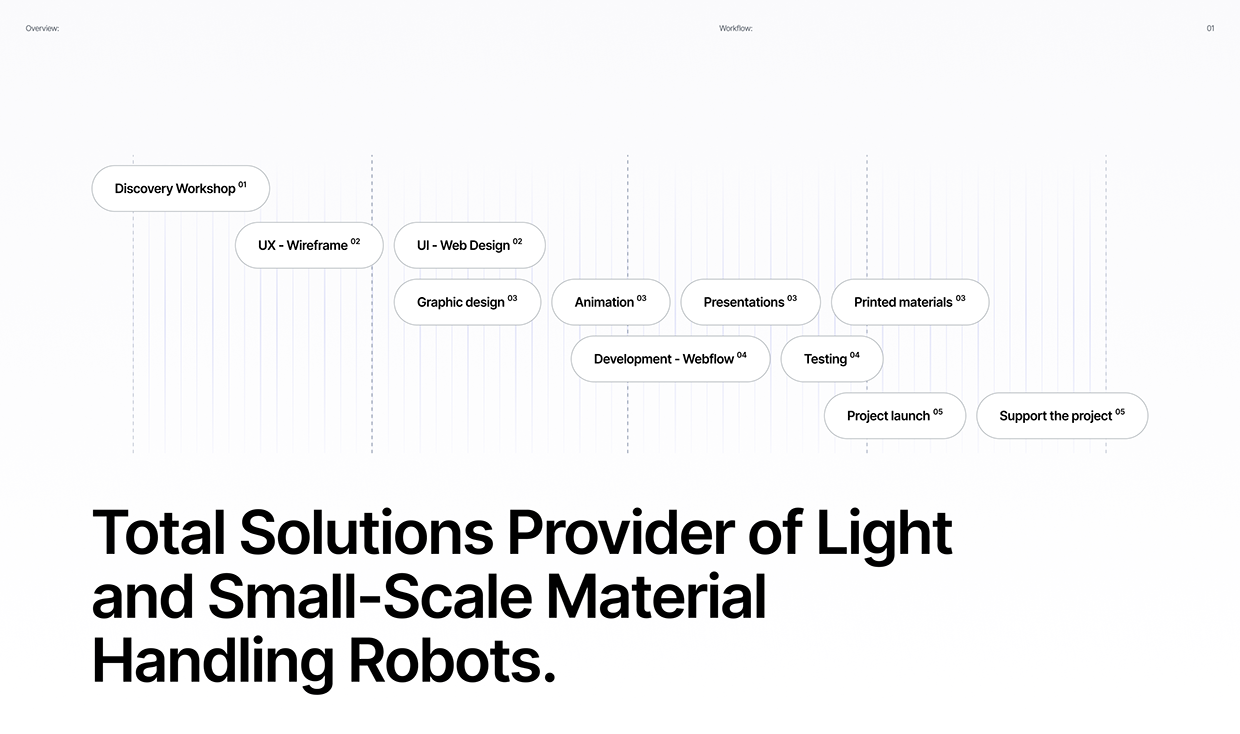 Overview:

Workflow:

01

Discovery Workshop $^{01}$

UX - Wireframe $^{02}$

UI - Web Design $^{02}$

Graphic design $^{03}$

Animation $^{03}$

Presentations $^{03}$

Printed materials $^{03}$

Development - Webflow $^{04}$

Testing $^{04}$

Project launch $^{05}$

Support the project $^{05}$

Total Solutions Provider of Light and Small-Scale Material Handling Robots.